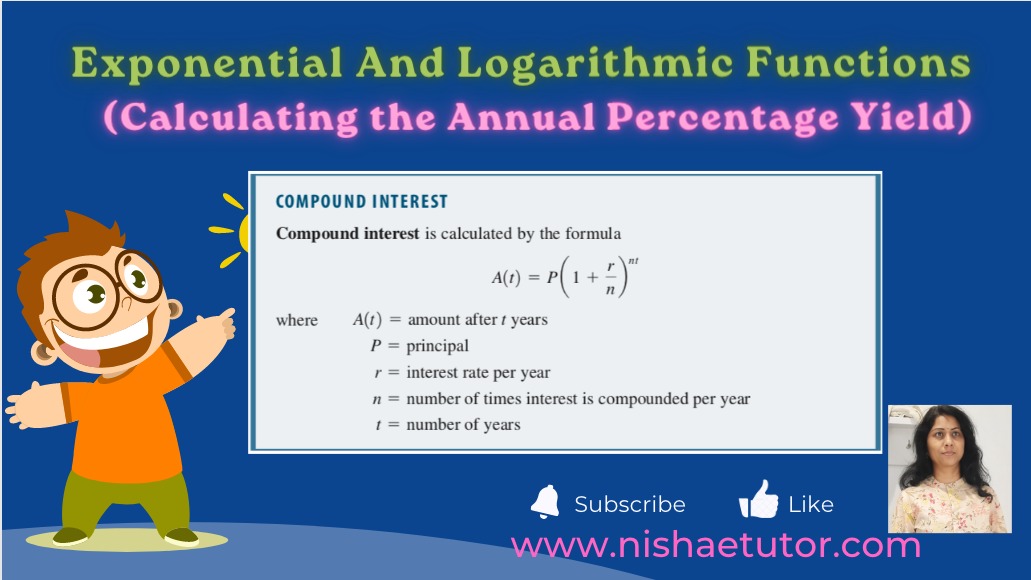 Exponential And Logarithmic Functions
(Calculating the Annual Percentage Yield)

COMPOUND INTEREST

Compound interest is calculated by the formula

$A(t) = P\left(1 + \frac{r}{n}\right)^{nt}$

where $A(t)$ = amount after $t$ years
$P$ = principal
$r$ = interest rate per year
$n$ = number of times interest is compounded per year
$t$ = number of years

Subscribe Like

www.nishaetutor.com